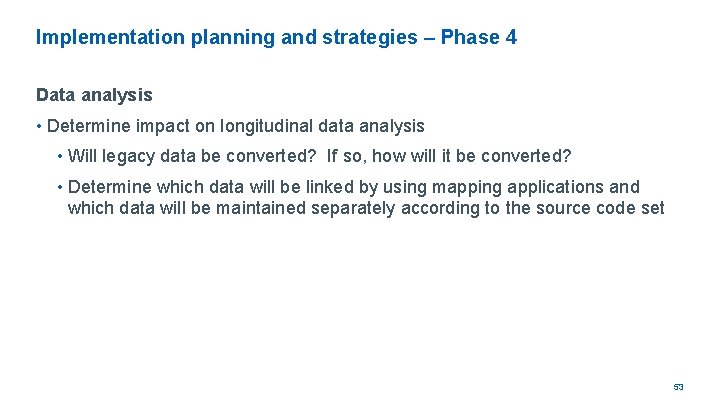 Implementation planning and strategies – Phase 4

Data analysis

• Determine impact on longitudinal data analysis

• Will legacy data be converted?  If so, how will it be converted?

• Determine which data will be linked by using mapping applications and which data will be maintained separately according to the source code set

53